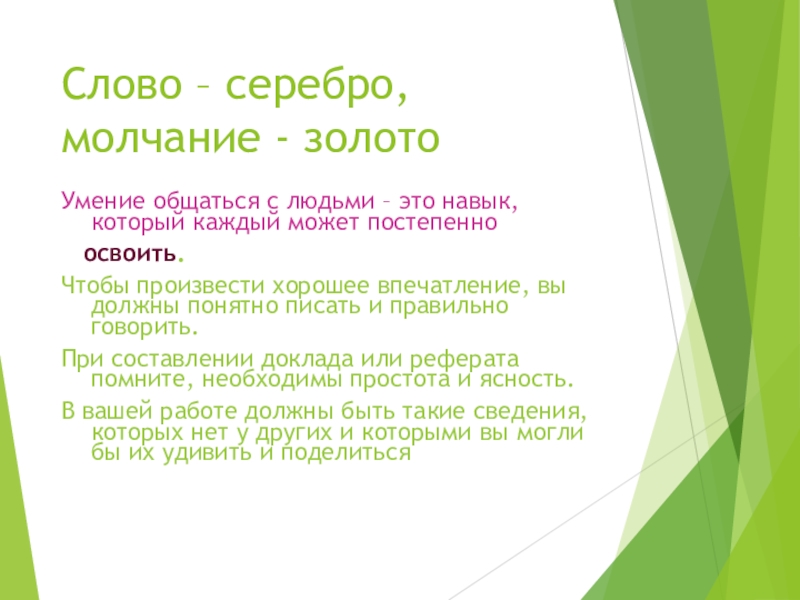 Слово – серебро, молчание - золото

Умение общаться с людьми – это навык, который каждый может постепенно освоить.

Чтобы произвести хорошее впечатление, вы должны понятно писать и правильно говорить.

При составлении доклада или реферата помните, необходимы простота и ясность.

В вашей работе должны быть такие сведения, которых нет у других и которыми вы могли бы их удивить и поделиться